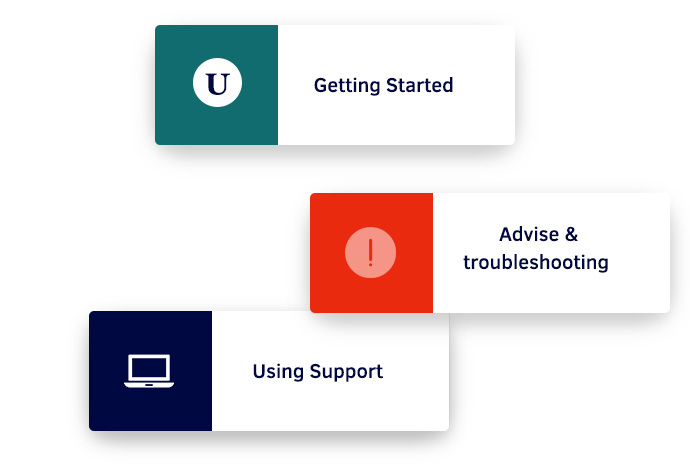 U

Getting Started

!

Advise & troubleshooting

Using Support